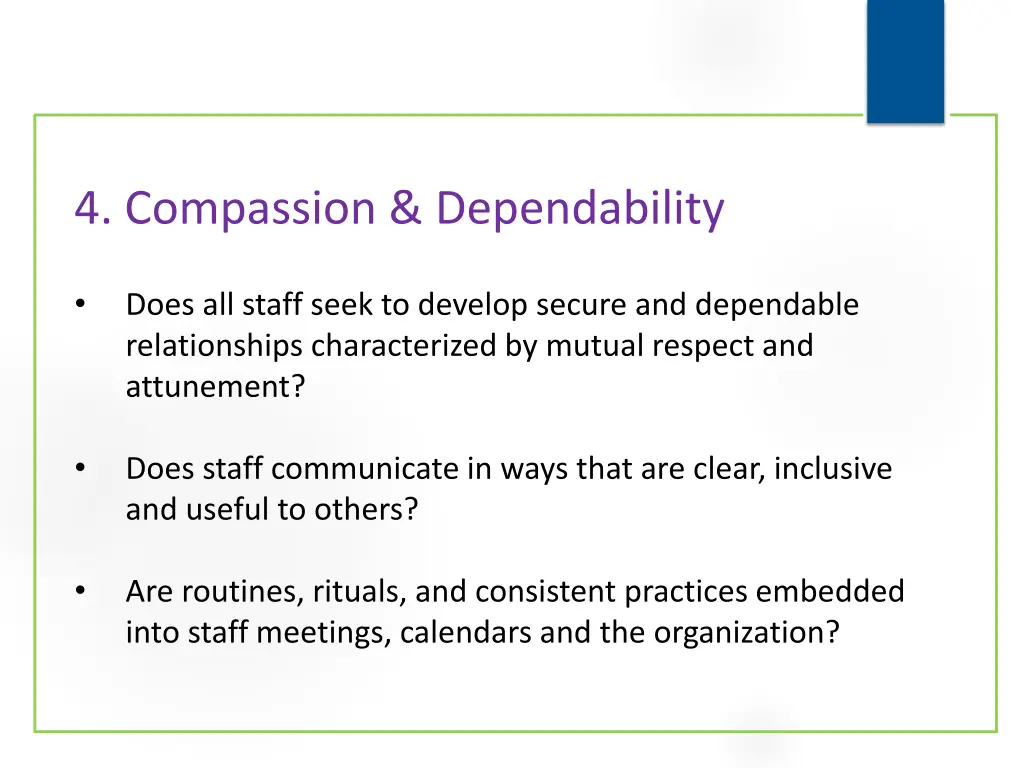 4. Compassion & Dependability

• Does all staff seek to develop secure and dependable relationships characterized by mutual respect and attunement?

• Does staff communicate in ways that are clear, inclusive and useful to others?

• Are routines, rituals, and consistent practices embedded into staff meetings, calendars and the organization?